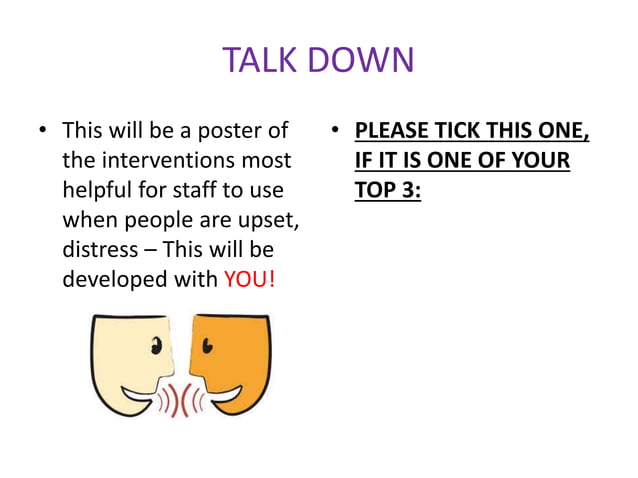 TALK DOWN

• This will be a poster of the interventions most helpful for staff to use when people are upset, distress – This will be developed with YOU!

• PLEASE TICK THIS ONE, IF IT IS ONE OF YOUR TOP 3: